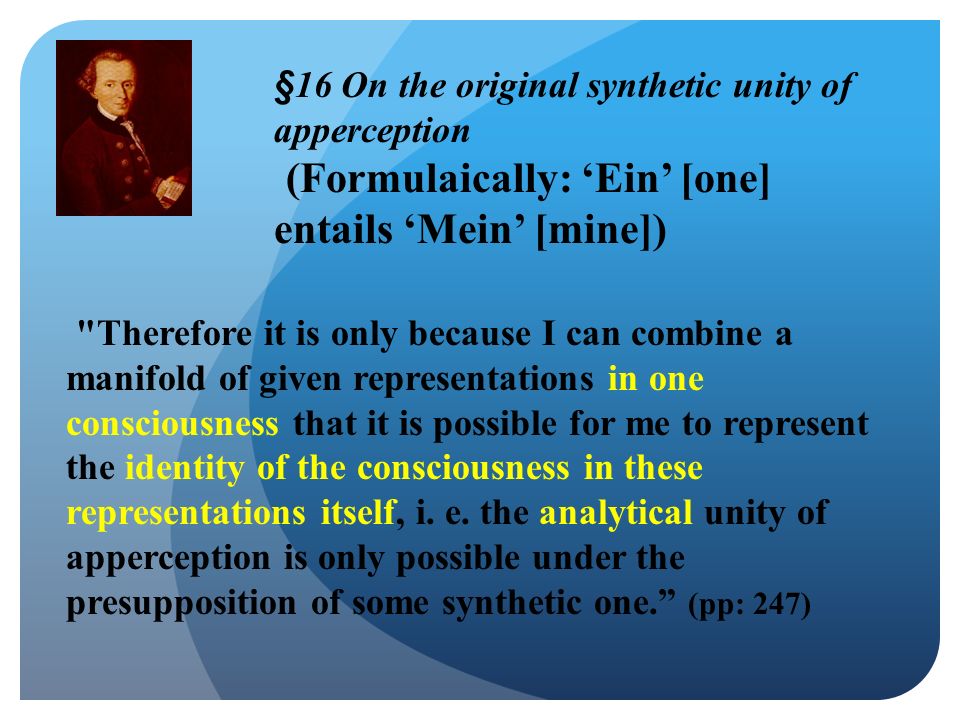 §16 On the original synthetic unity of apperception
(Formulaically: ‘Ein’ [one] entails ‘Mein’ [mine])

"Therefore it is only because I can combine a manifold of given representations in one consciousness that it is possible for me to represent the identity of the consciousness in these representations itself, i. e. the analytical unity of apperception is only possible under the presupposition of some synthetic one.” (pp: 247)